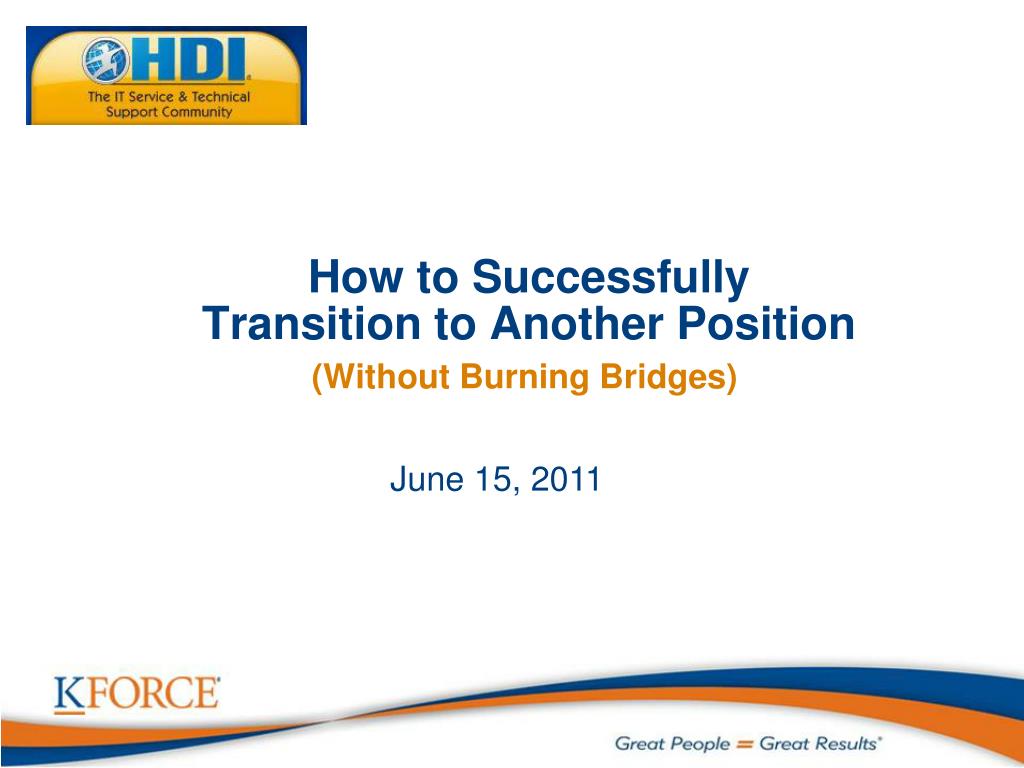 HDI
The IT Service & Technical Support Community

How to Successfully
Transition to Another Position
(Without Burning Bridges)

June 15, 2011

KFORCE

Great People = Great Results